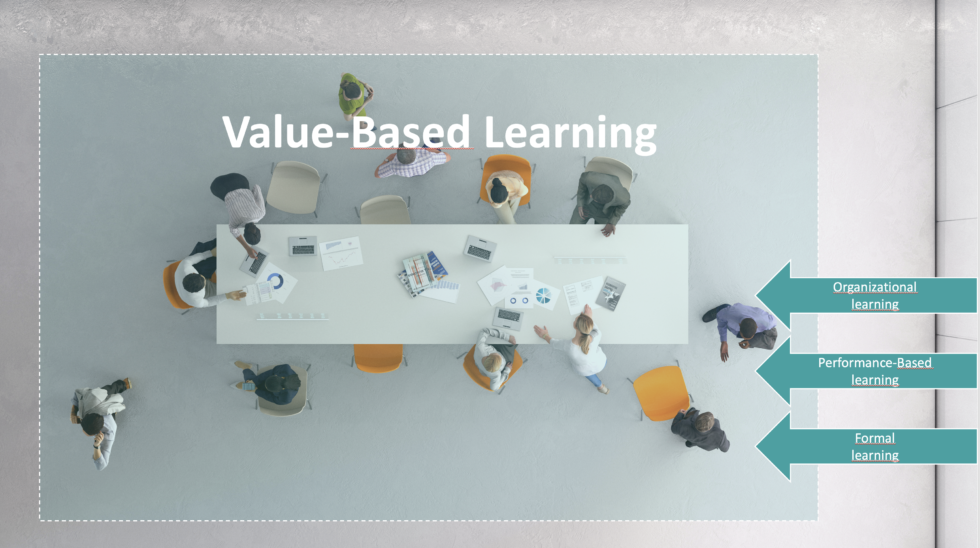 Value-Based Learning

Organizational learning

Performance-Based learning

Formal learning